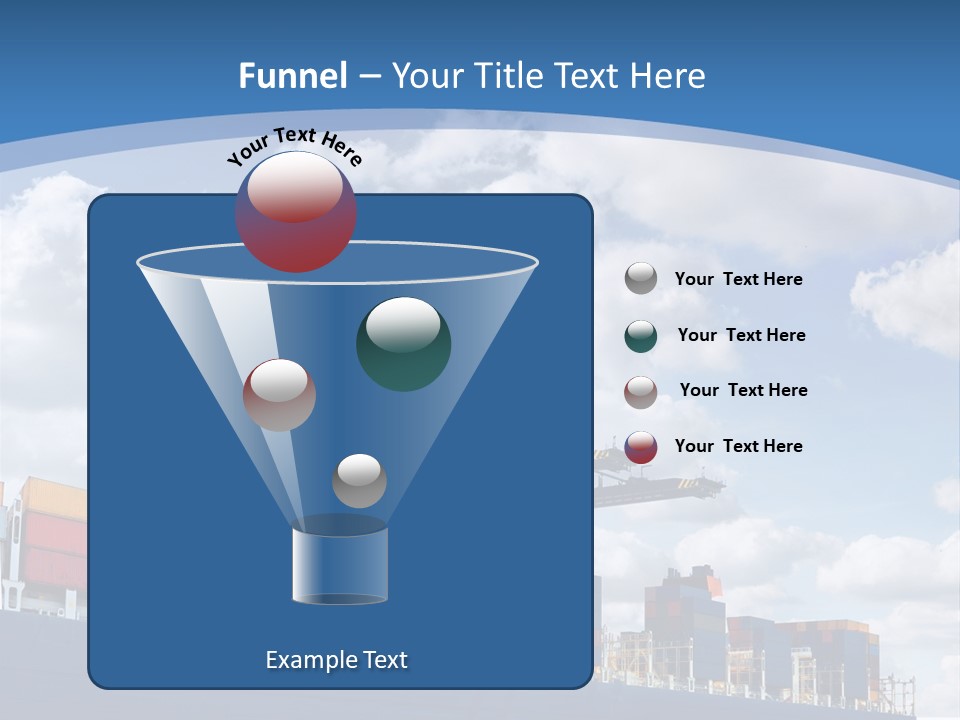 Funnel – Your Title Text Here

Your Text Here

Your Text Here

Your Text Here

Your Text Here

Your Text Here

Example Text